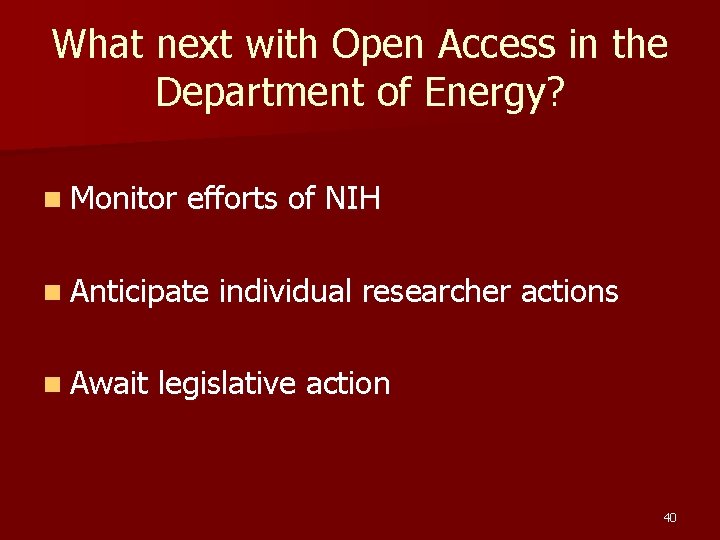 What next with Open Access in the Department of Energy?

Monitor efforts of NIH

Anticipate individual researcher actions

Await legislative action

40